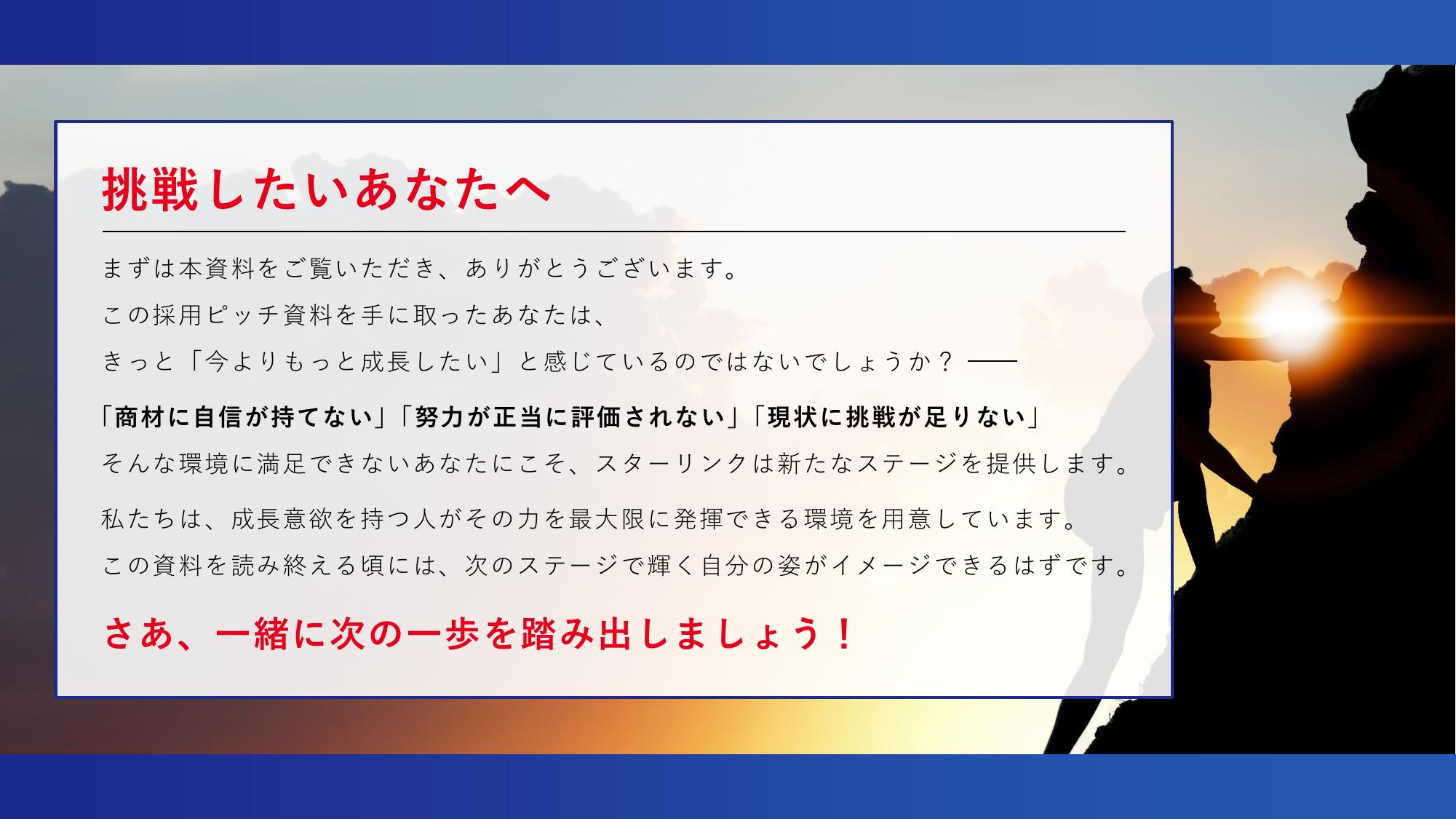 挑戦したいあなたへ

まずは本資料をご覧いただき、ありがとうございます。
この採用ピッチ資料を手に取ったあなたは、
きっと「今よりもっと成長したい」と感じているのではないでしょうか？ ——

「商材に自信が持てない」「努力が正当に評価されない」「現状に挑戦が足りない」
そんな環境に満足できないあなたにこそ、スターリンクは新たなステージを提供します。

私たちは、成長意欲を持つ人がその力を最大限に発揮できる環境を用意しています。
この資料を読み終える頃には、次のステージで輝く自分の姿がイメージできるはずです。

さあ、一緒に次の一歩を踏み出しましょう！